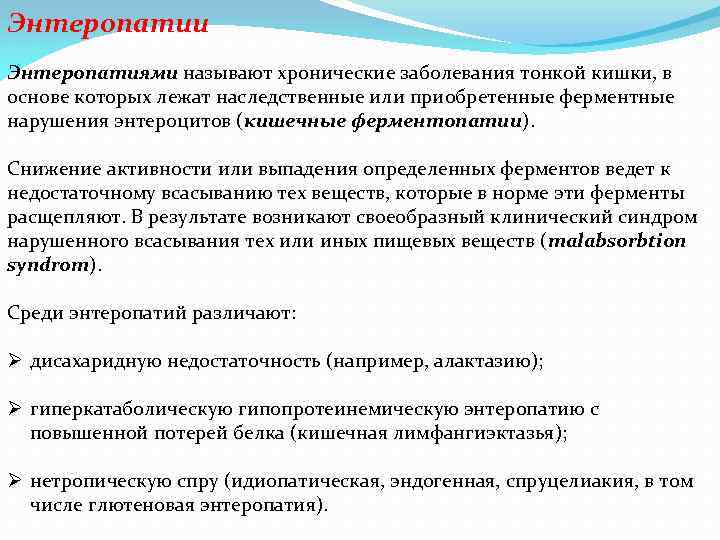 Энтеропатии

Энтеропатиями называют хронические заболевания тонкой кишки, в основе которых лежат наследственные или приобретенные ферментные нарушения энтероцитов (кишечные ферментопатии).

Снижение активности или выпадения определенных ферментов ведет к недостаточному всасыванию тех веществ, которые в норме эти ферменты расщепляют. В результате возникают своеобразный клинический синдром нарушенного всасывания тех или иных пищевых веществ (malabsorbtion syndrom).

Среди энтеропатий различают:

➢ дисахаридную недостаточность (например, алактазию);

➢ гиперкатаболическую гипопротеинемическую энтеропатию с повышенной потерей белка (кишечная лимфангиэктазья);

➢ нетропическую спру (идиопатическая, эндогенная, спруцелиакия, в том числе глютеновая энтеропатия).